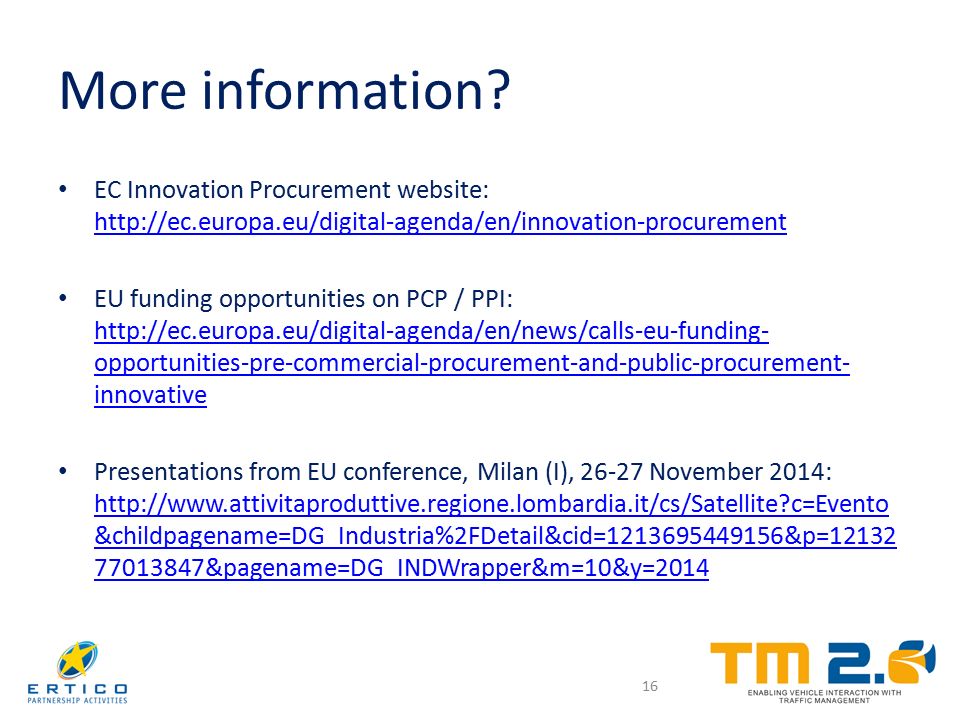 More information?

• EC Innovation Procurement website: http://ec.europa.eu/digital-agenda/en/innovation-procurement

• EU funding opportunities on PCP / PPI: http://ec.europa.eu/digital-agenda/en/news/calls-eu-funding-opportunities-pre-commercial-procurement-and-public-procurement-innovative

• Presentations from EU conference, Milan (I), 26-27 November 2014: http://www.attivitaproduttive.regione.lombardia.it/cs/Satellite?c=Evento&childpagename=DG_Industria%2FDetail&cid=1213695449156&p=1213277013847&pagename=DG_INDWrapper&m=10&y=2014

ERTICO
PARTNERSHIP ACTIVITIES

16

TM 2.0
ENABLING VEHICLE INTERACTION WITH TRAFFIC MANAGEMENT